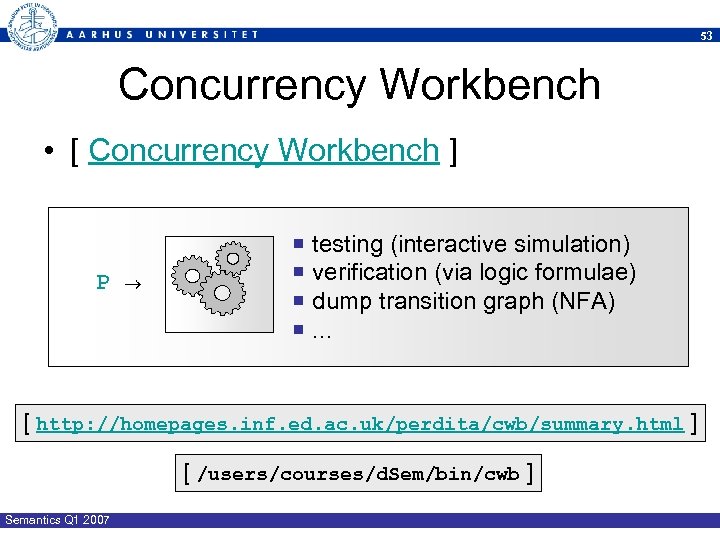 AARHUS UNIVERSITET

53

Concurrency Workbench

• [ Concurrency Workbench ]

P →

▪ testing (interactive simulation)
▪ verification (via logic formulae)
▪ dump transition graph (NFA)
▪ ...

[ http://homepages.inf.ed.ac.uk/perdita/cwb/summary.html ]

[ /users/courses/dSem/bin/cwb ]

Semantics Q1 2007